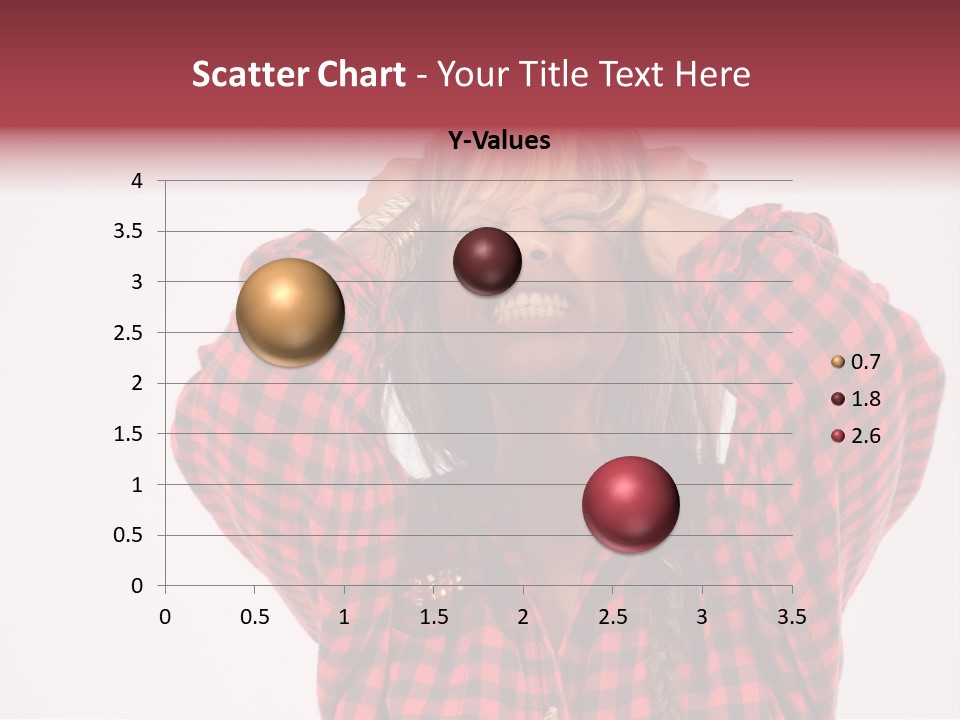 Scatter Chart - Your Title Text Here

Y-Values

4
3.5
3
2.5
2
1.5
1
0.5
0

0 0.5 1 1.5 2 2.5 3 3.5

0.7
1.8
2.6